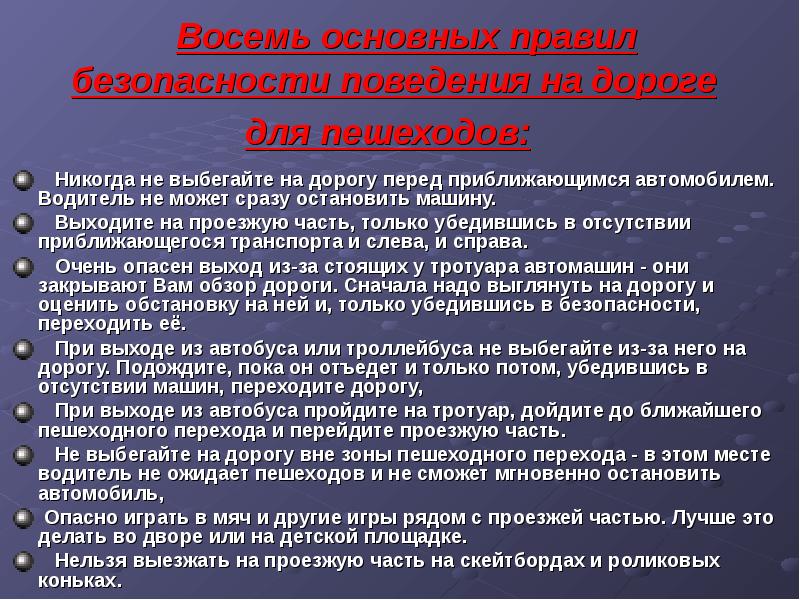 Восемь основных правил безопасности поведения на дороге для пешеходов:

Никогда не выбегайте на дорогу перед приближающимся автомобилем. Водитель не может сразу остановить машину.

Выходите на проезжую часть, только убедившись в отсутствии приближающегося транспорта и слева, и справа.

Очень опасен выход из-за стоящих у тротуара автомашин - они закрывают Вам обзор дороги. Сначала надо выглянуть на дорогу и оценить обстановку на ней и, только убедившись в безопасности, переходить её.

При выходе из автобуса или троллейбуса не выбегайте из-за него на дорогу. Подождите, пока он отъедет и только потом, убедившись в отсутствии машин, переходите дорогу,

При выходе из автобуса пройдите на тротуар, дойдите до ближайшего пешеходного перехода и перейдите проезжую часть.

Не выбегайте на дорогу вне зоны пешеходного перехода - в этом месте водитель не ожидает пешеходов и не сможет мгновенно остановить автомобиль,

Опасно играть в мяч и другие игры рядом с проезжей частью. Лучше это делать во дворе или на детской площадке.

Нельзя выезжать на проезжую часть на скейтбордах и роликовых коньках.